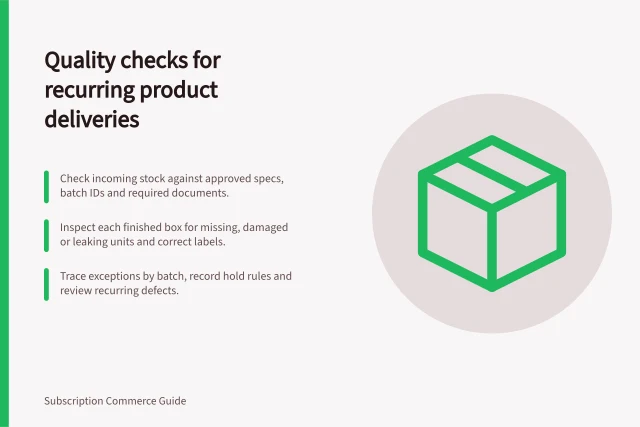 Quality checks for recurring product deliveries

Check incoming stock against approved specs, batch IDs and required documents.

Inspect each finished box for missing, damaged or leaking units and correct labels.

Trace exceptions by batch, record hold rules and review recurring defects.

Subscription Commerce Guide